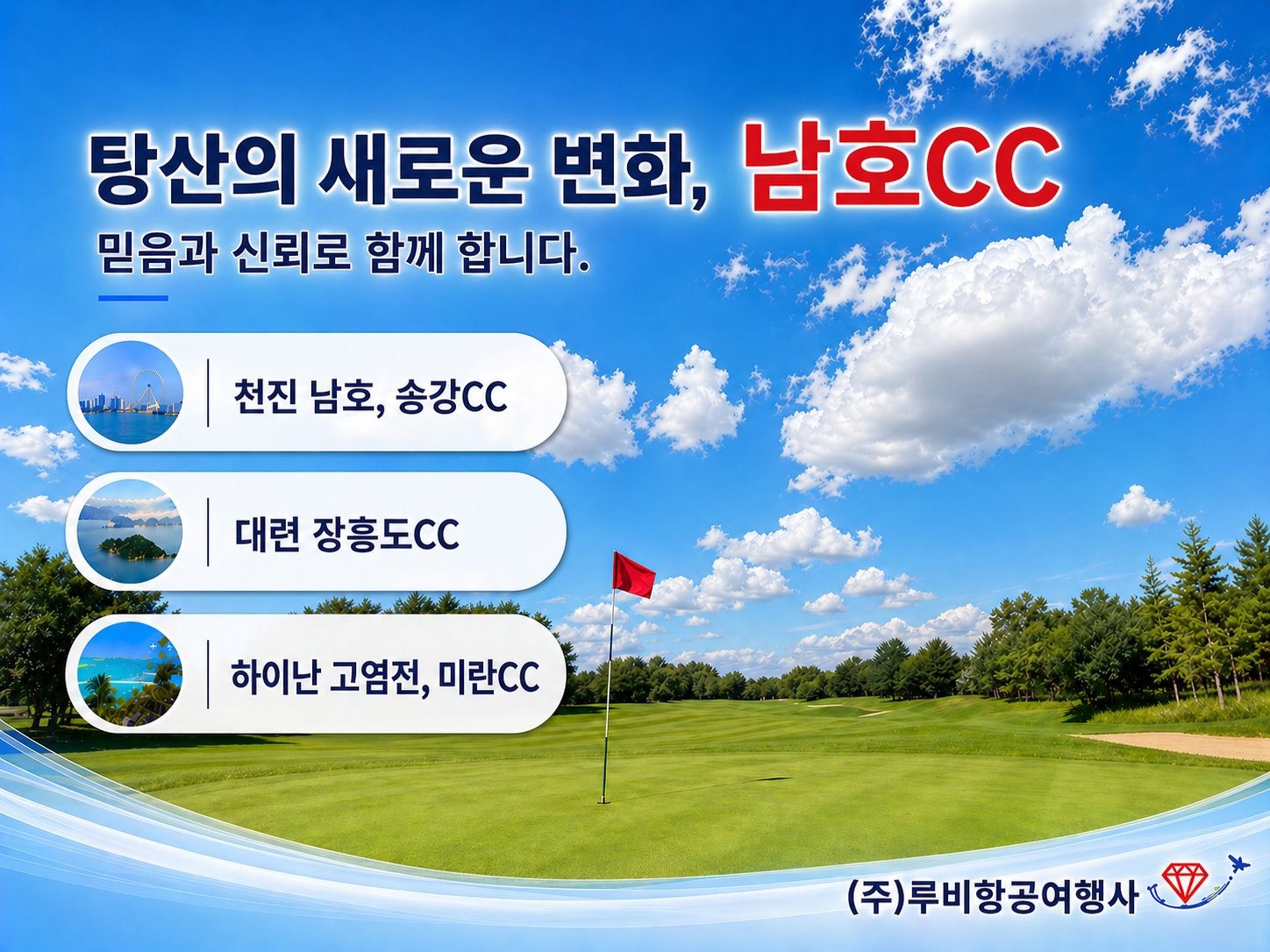 탕산의 새로운 변화, 남호CC

믿음과 신뢰로 함께 합니다.

천진 남호, 송강CC

대련 장흥도CC

하이난 고염전, 미란CC

(주)루비항공여행사